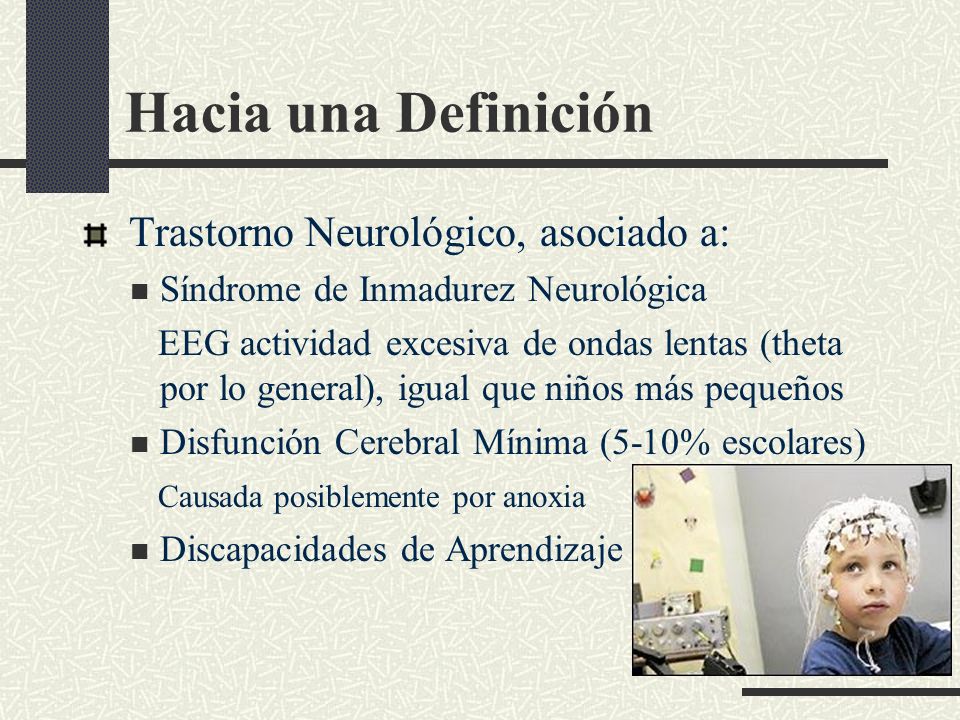 Hacia una Definición

Trastorno Neurológico, asociado a:

Síndrome de Inmadurez Neurológica

EEG actividad excesiva de ondas lentas (theta por lo general), igual que niños más pequeños

Disfunción Cerebral Mínima (5-10% escolares)

Causada posiblemente por anoxia

Discapacidades de Aprendizaje